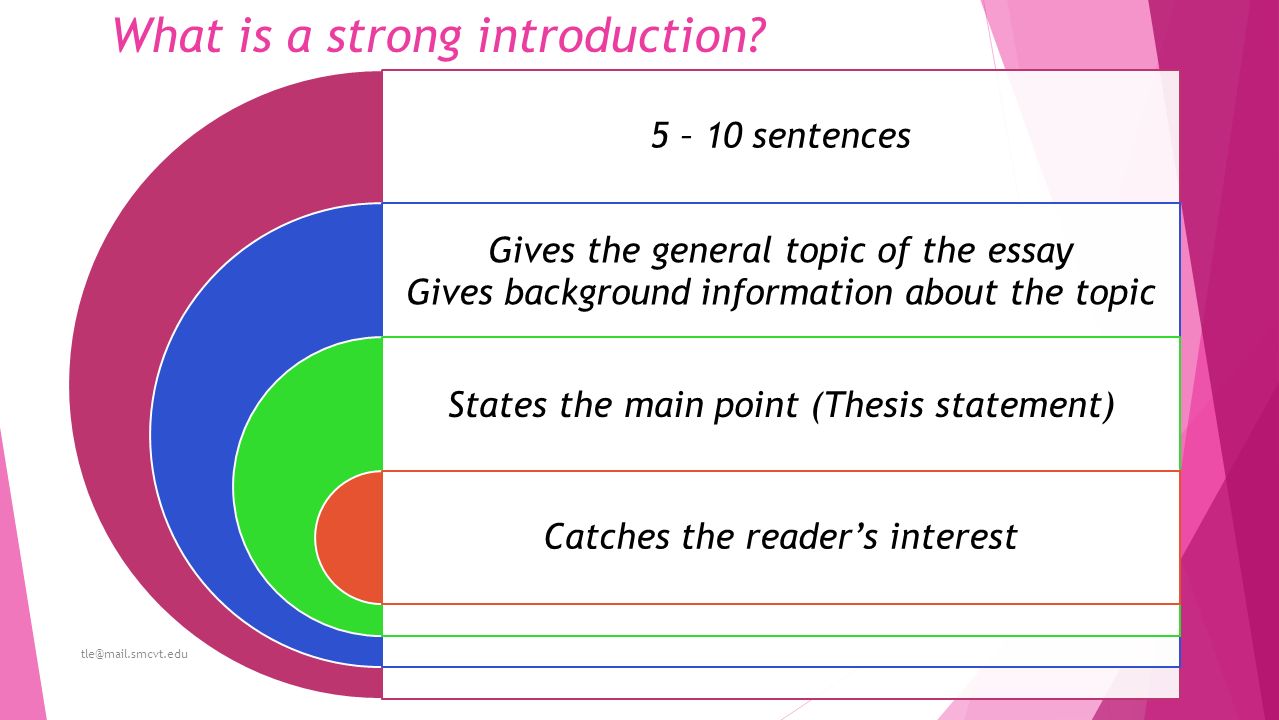 What is a strong introduction?

5 – 10 sentences

Gives the general topic of the essay
Gives background information about the topic

States the main point (Thesis statement)

Catches the reader's interest

tle@mail.smcvt.edu